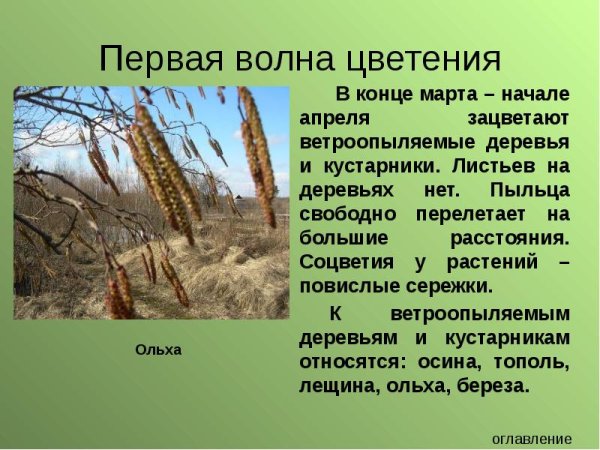 Первая волна цветения

В конце марта – начале апреля зацветают ветроопыляемые деревья и кустарники. Листьев на деревьях нет. Пыльца свободно перелетает на большие расстояния. Соцветия у растений – повислые сережки.

К ветроопыляемым деревьям и кустарникам относятся: осина, тополь, лещина, ольха, береза.

Ольха

оглавление